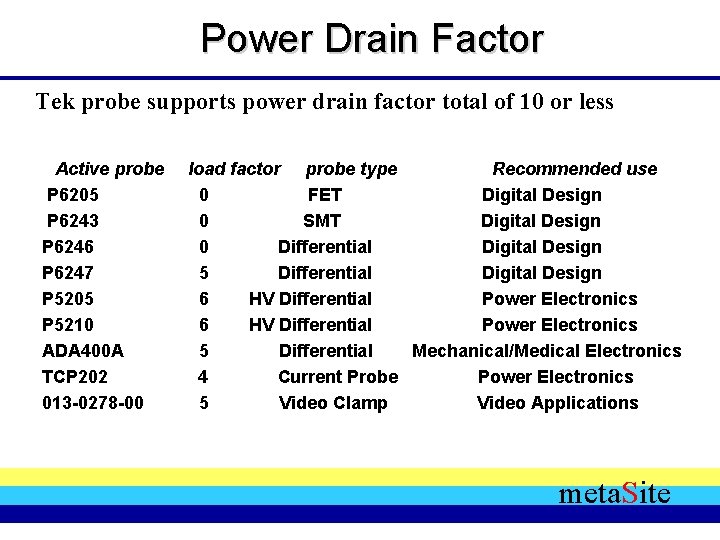 Power Drain Factor

Tek probe supports power drain factor total of 10 or less

| Active probe | load factor | probe type | Recommended use |
|---|---|---|---|
| P6205 | 0 | FET | Digital Design |
| P6243 | 0 | SMT | Digital Design |
| P6246 | 0 | Differential | Digital Design |
| P6247 | 5 | Differential | Digital Design |
| P5205 | 6 | HV Differential | Power Electronics |
| P5210 | 6 | HV Differential | Power Electronics |
| ADA400A | 5 | Differential | Mechanical/Medical Electronics |
| TCP202 | 4 | Current Probe | Power Electronics |
| 013-0278-00 | 5 | Video Clamp | Video Applications |

metaSite